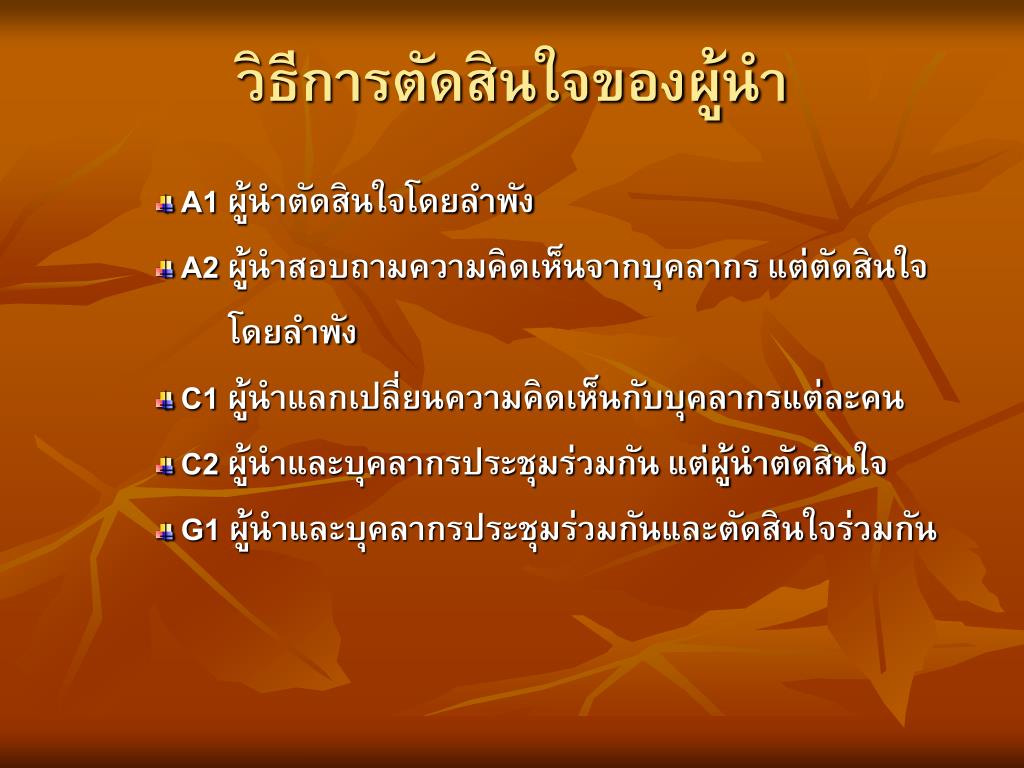 วิธีการตัดสินใจของผู้นำ

A1 ผู้นำตัดสินใจโดยลำพัง

A2 ผู้นำสอบถามความคิดเห็นจากบุคลากร แต่ตัดสินใจโดยลำพัง

C1 ผู้นำแลกเปลี่ยนความคิดเห็นกับบุคลากรแต่ละคน

C2 ผู้นำและบุคลากรประชุมร่วมกัน แต่ผู้นำตัดสินใจ

G1 ผู้นำและบุคลากรประชุมร่วมกันและตัดสินใจร่วมกัน